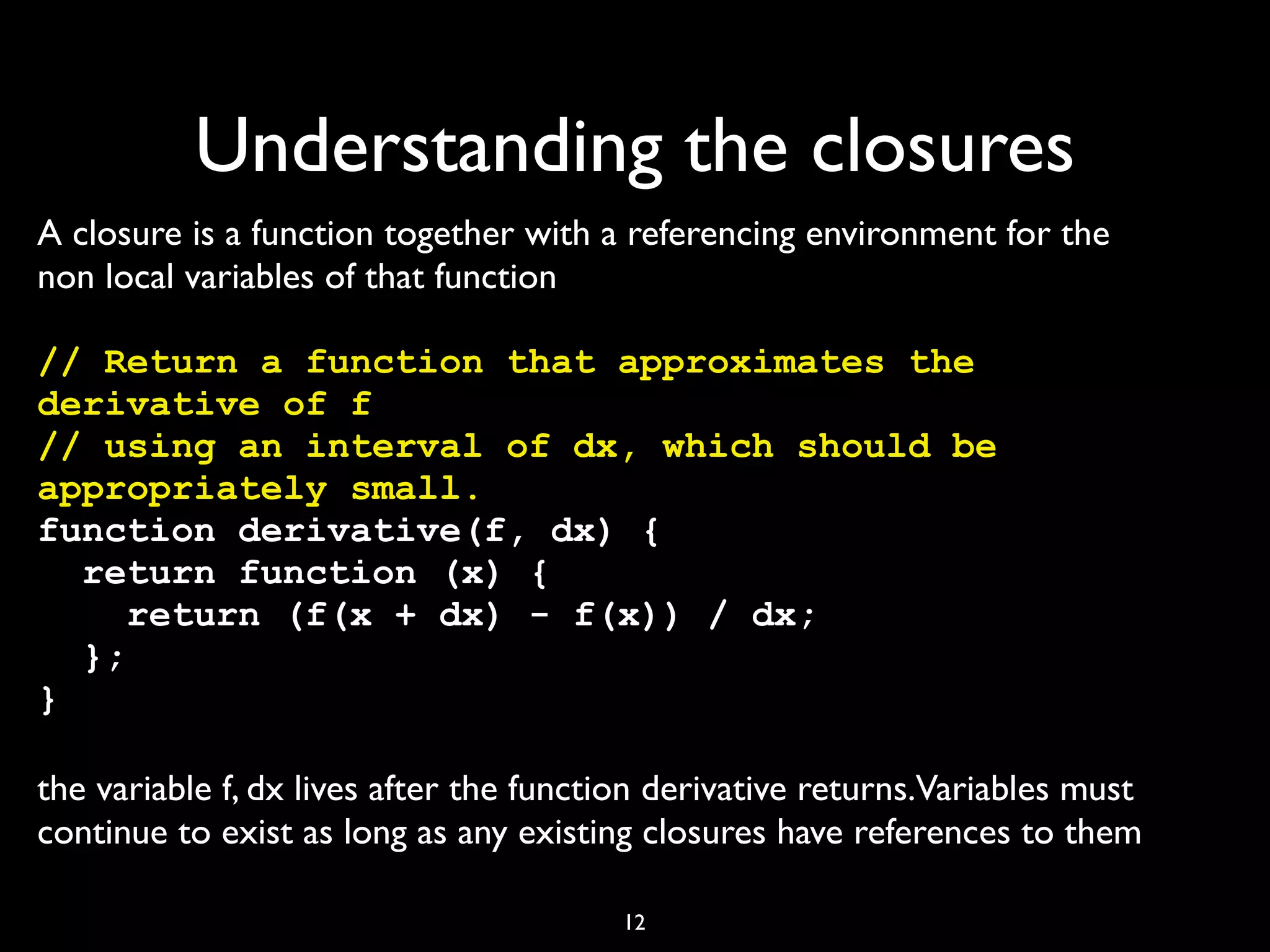 Understanding the closures

A closure is a function together with a referencing environment for the non local variables of that function

// Return a function that approximates the derivative of f
// using an interval of dx, which should be appropriately small.
function derivative(f, dx) {
  return function (x) {
    return (f(x + dx) - f(x)) / dx;
  };
}

the variable f, dx lives after the function derivative returns. Variables must continue to exist as long as any existing closures have references to them

12